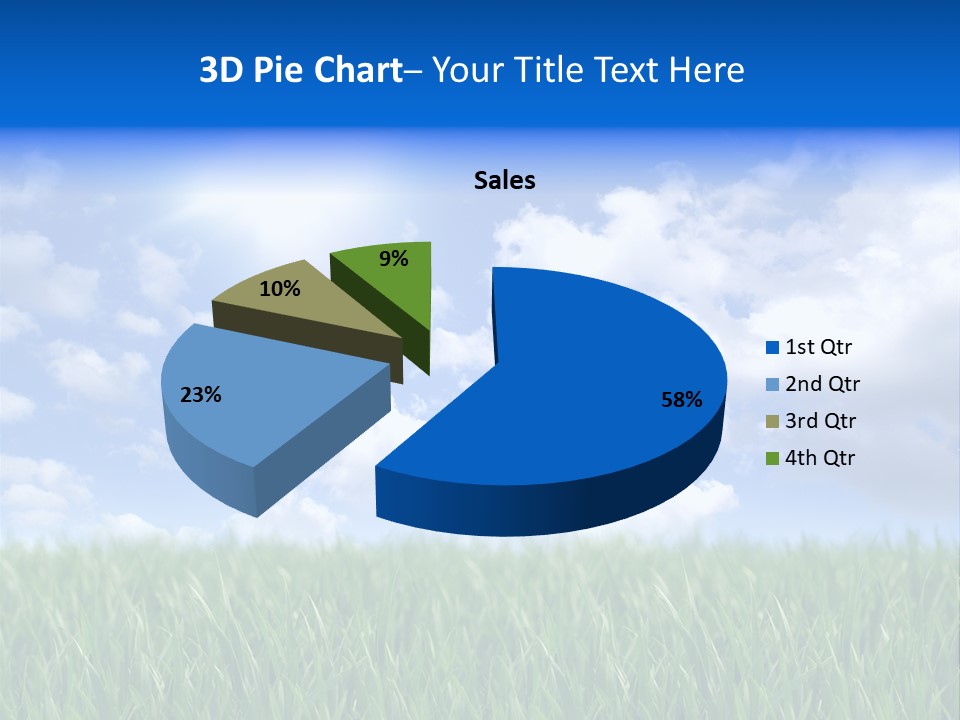 3D Pie Chart– Your Title Text Here

Sales

9%
10%
23%
58%

1st Qtr
2nd Qtr
3rd Qtr
4th Qtr